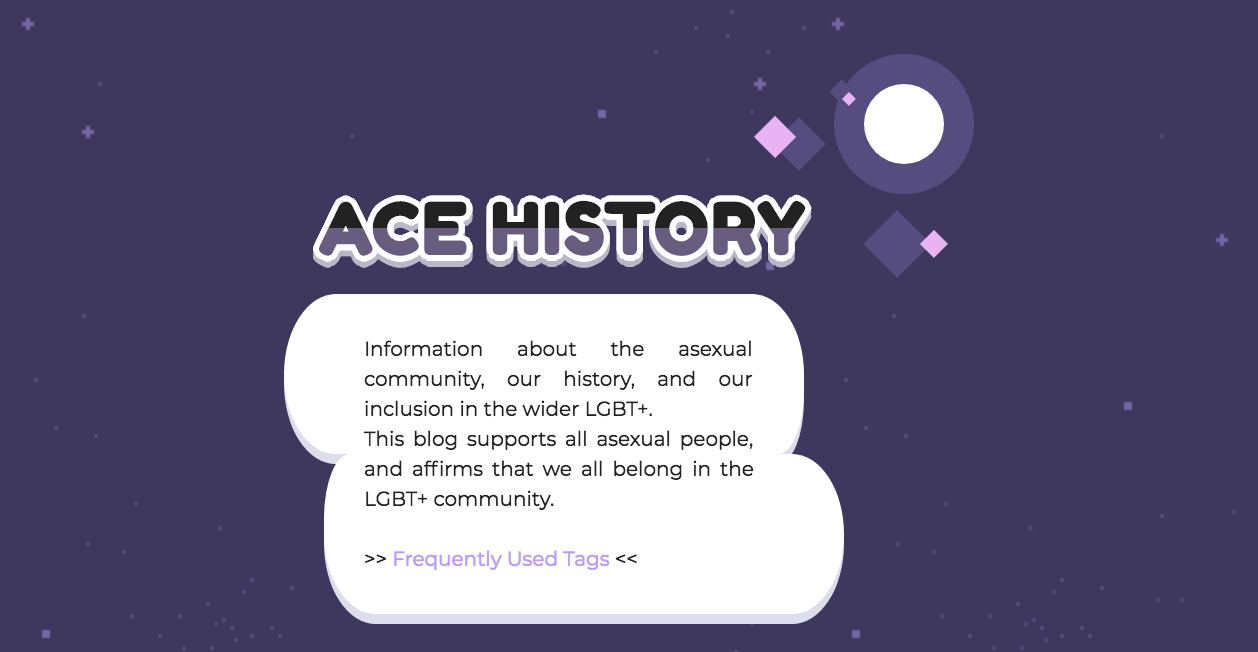 ACE HISTORY

Information about the asexual community, our history, and our inclusion in the wider LGBT+.
This blog supports all asexual people, and affirms that we all belong in the LGBT+ community.

>> Frequently Used Tags <<